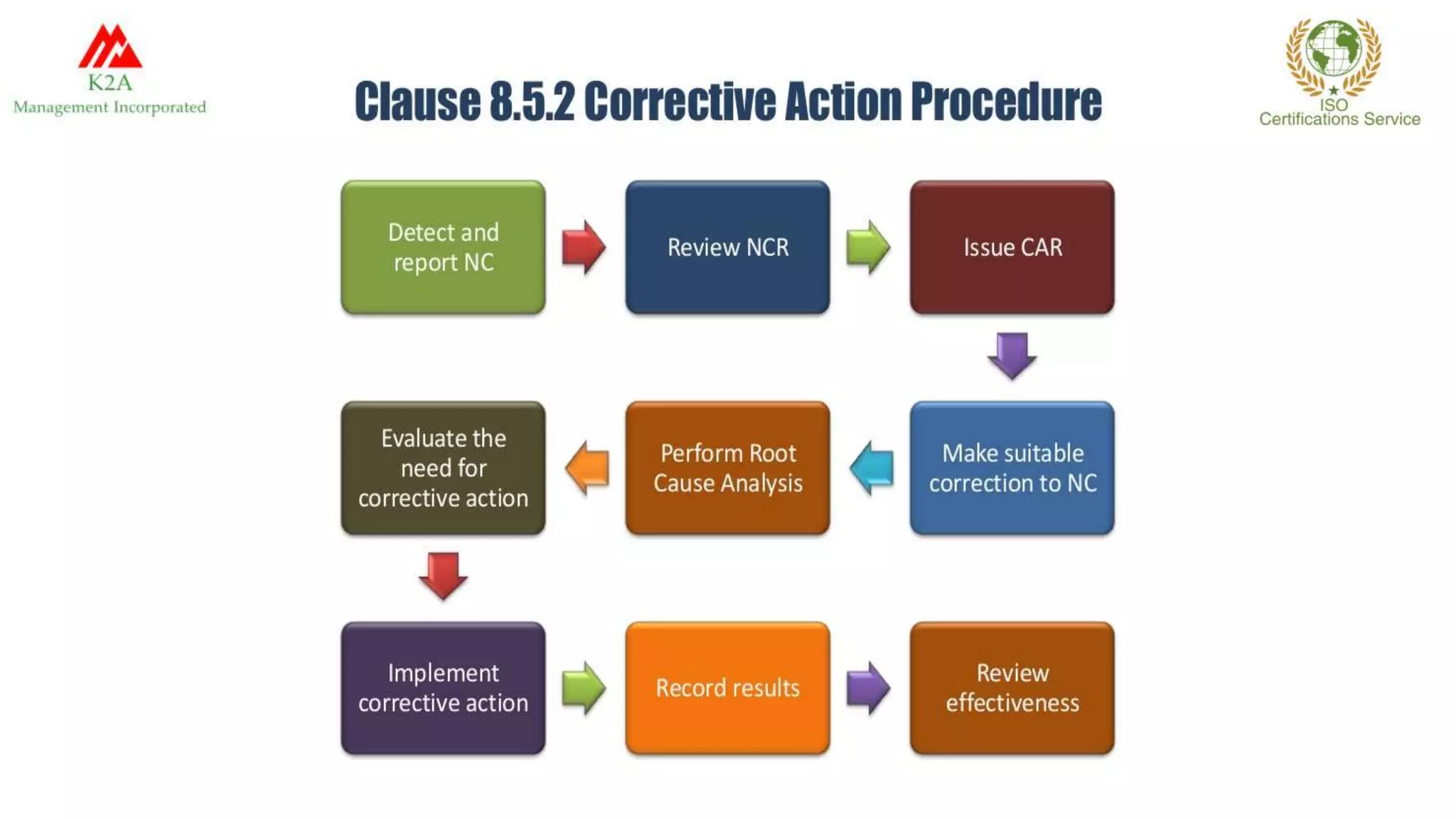 K2A
Management Incorporated

Clause 8.5.2 Corrective Action Procedure

ISO
Certifications Service

Detect and report NC

Review NCR

Issue CAR

Make suitable correction to NC

Perform Root Cause Analysis

Evaluate the need for corrective action

Implement corrective action

Record results

Review effectiveness